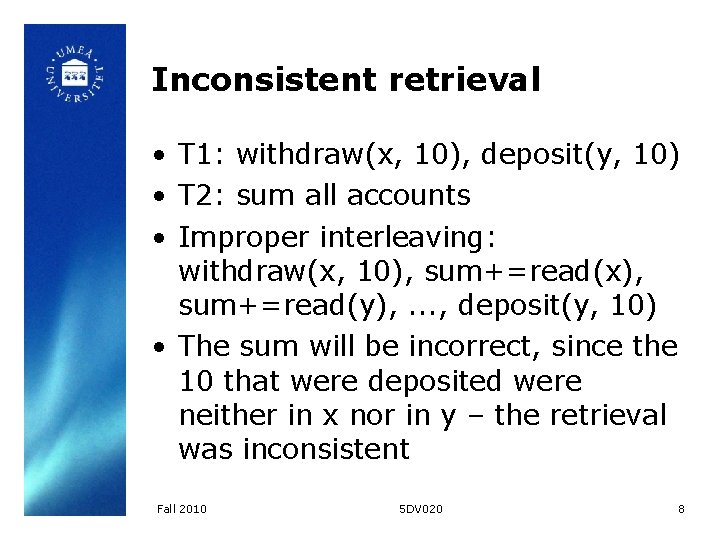 UMEÅ UNIVERSITET

Inconsistent retrieval

• T1: withdraw(x, 10), deposit(y, 10)
• T2: sum all accounts
• Improper interleaving: withdraw(x, 10), sum+=read(x), sum+=read(y), ..., deposit(y, 10)
• The sum will be incorrect, since the 10 that were deposited were neither in x nor in y – the retrieval was inconsistent

Fall 2010 5DV020 8